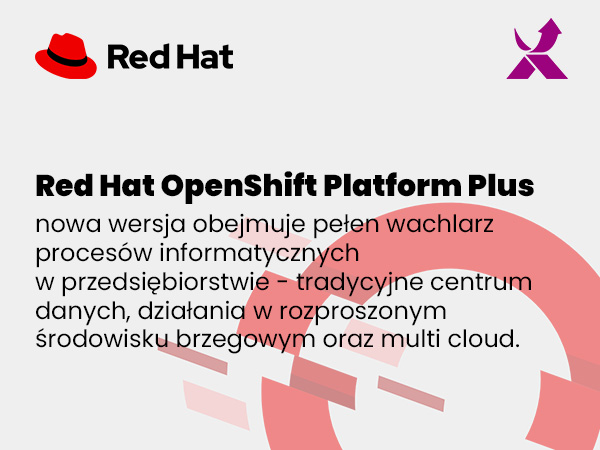 Red Hat

Red Hat OpenShift Platform Plus

nowa wersja obejmuje pełen wachlarz procesów informatycznych w przedsiębiorstwie - tradycyjne centrum danych, działania w rozproszonym środowisku brzegowym oraz multi cloud.